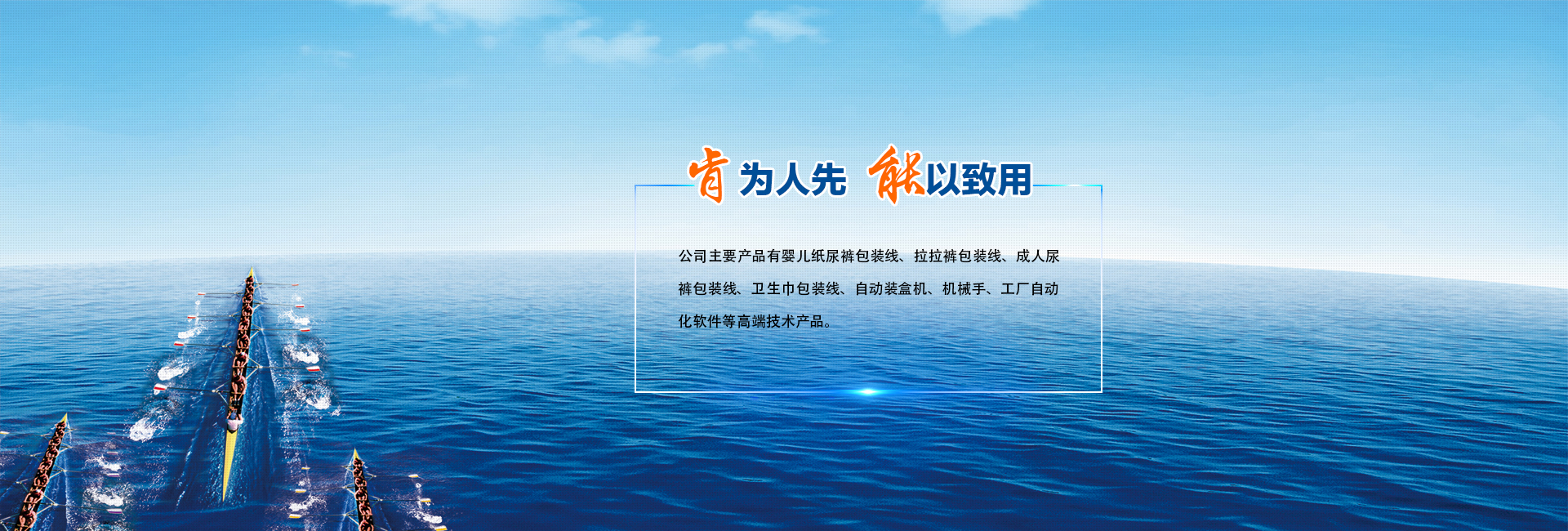 肯为人先 能以致用

公司主要产品有婴儿纸尿裤包装线、拉拉裤包装线、成人尿裤包装线、卫生巾包装线、自动装盒机、机械手、工厂自动化软件等高端技术产品。